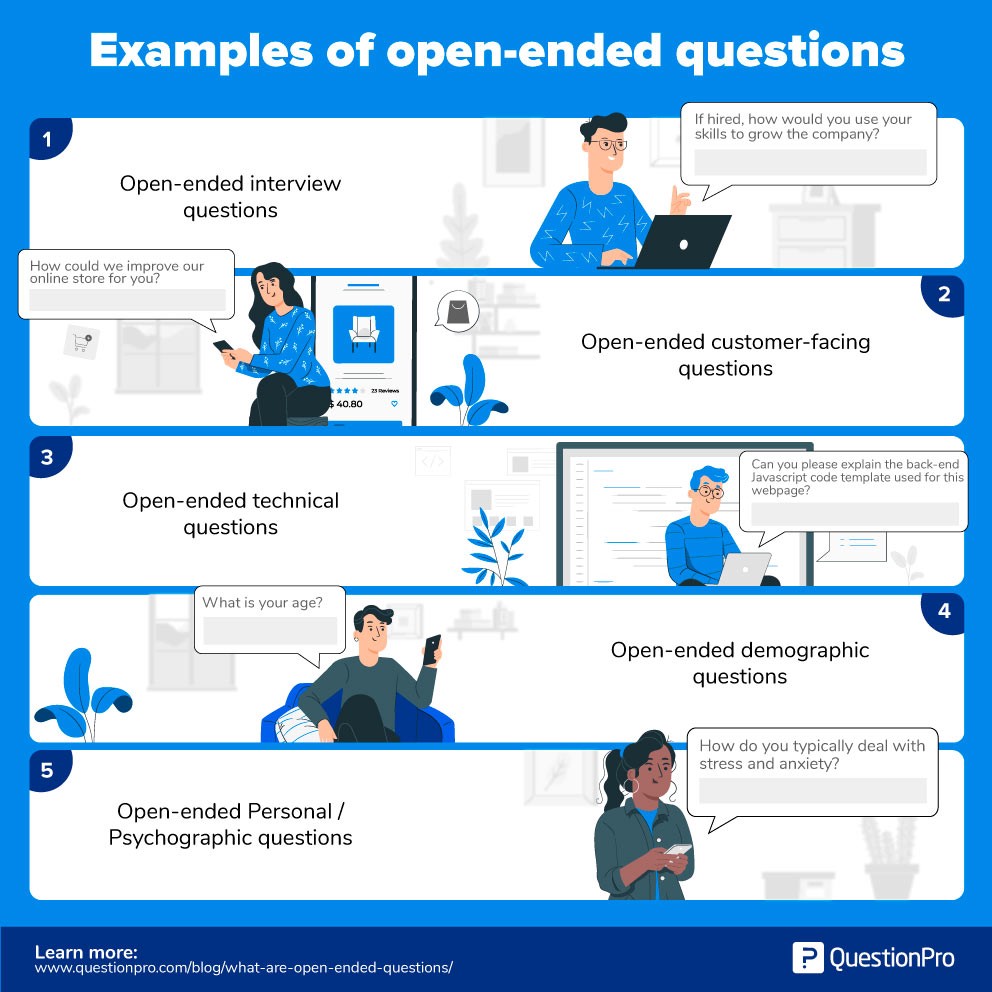 Examples of open-ended questions

1

Open-ended interview questions

If hired, how would you use your skills to grow the company?

How could we improve our online store for you?

23 Reviews

$ 40.80

2

Open-ended customer-facing questions

3

Open-ended technical questions

Can you please explain the back-end Javascript code template used for this webpage?

What is your age?

4

Open-ended demographic questions

5

Open-ended Personal / Psychographic questions

How do you typically deal with stress and anxiety?

Learn more:
www.questionpro.com/blog/what-are-open-ended-questions/

QuestionPro